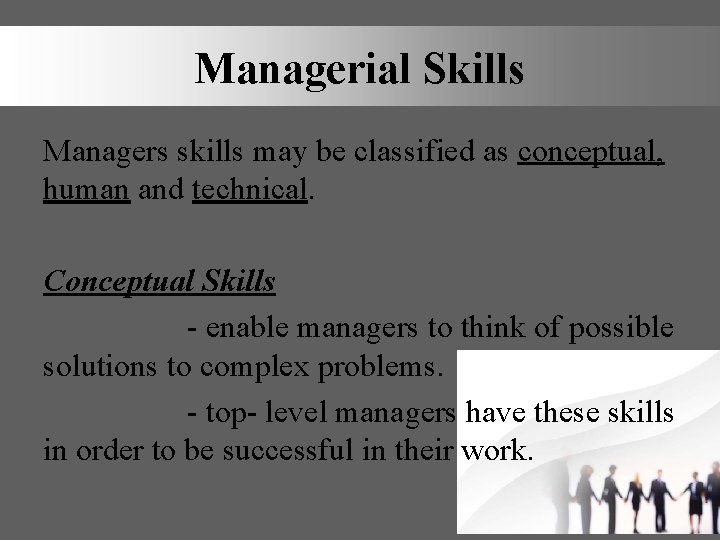 Managerial Skills

Managers skills may be classified as conceptual, human and technical.

Conceptual Skills

- enable managers to think of possible solutions to complex problems.

- top- level managers have these skills in order to be successful in their work.